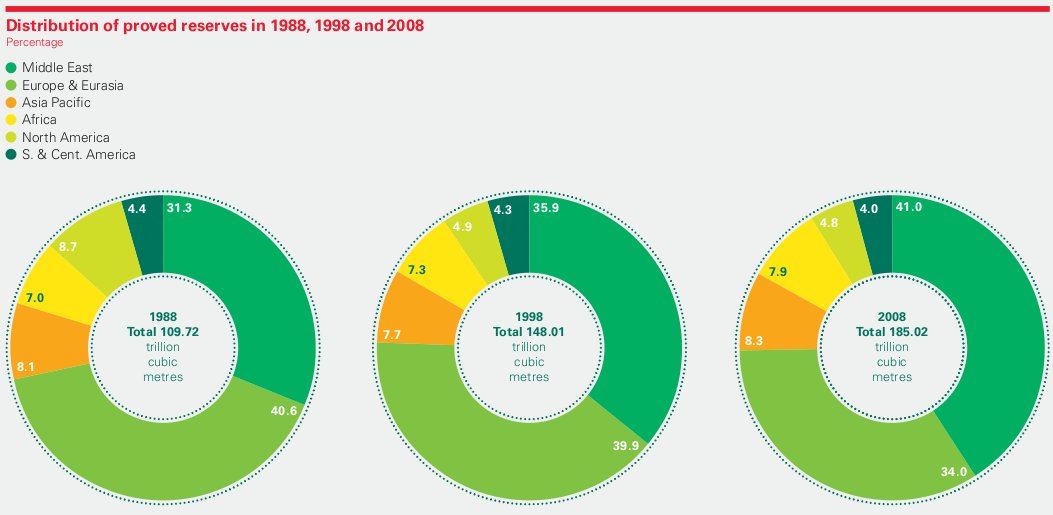 Distribution of proved reserves in 1988, 1998 and 2008
Percentage

Middle East
Europe & Eurasia
Asia Pacific
Africa
North America
S. & Cent. America

4.4
31.3
8.7
7.0
8.1
40.6
1988
Total 109.72
trillion
cubic
metres

4.3
35.9
4.9
7.3
7.7
39.9
1998
Total 148.01
trillion
cubic
metres

4.0
41.0
4.8
7.9
8.3
34.0
2008
Total 185.02
trillion
cubic
metres